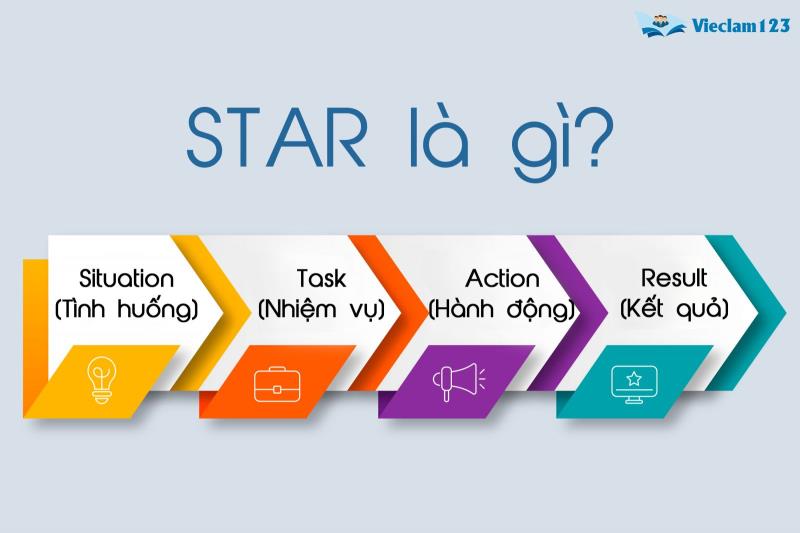 Vieclam123

STAR là gì?

Situation
(Tình huống)

Task
(Nhiệm vụ)

Action
(Hành động)

Result
(Kết quả)